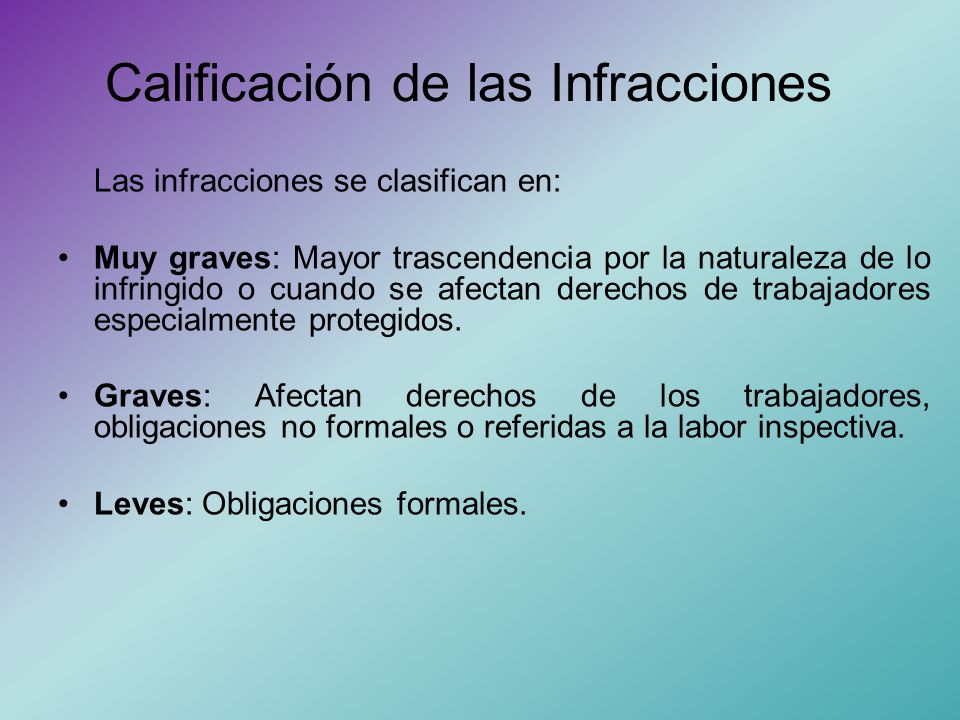 Calificación de las Infracciones

Las infracciones se clasifican en:

• Muy graves: Mayor trascendencia por la naturaleza de lo infringido o cuando se afectan derechos de trabajadores especialmente protegidos.

• Graves: Afectan derechos de los trabajadores, obligaciones no formales o referidas a la labor inspectiva.

• Leves: Obligaciones formales.